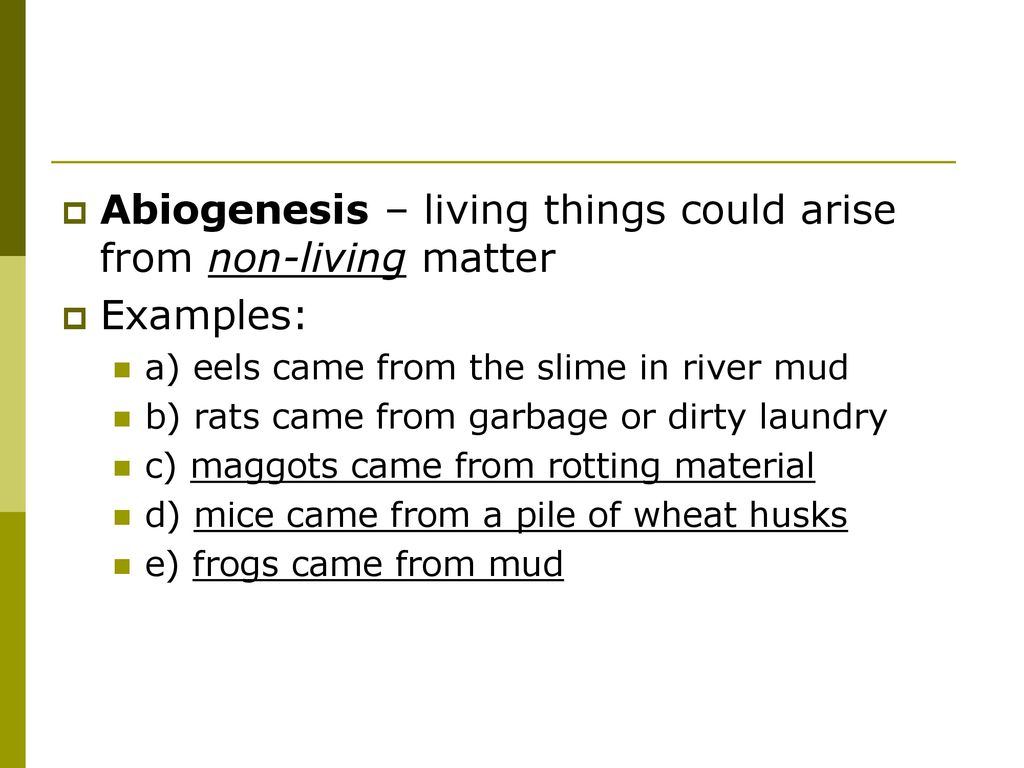 Abiogenesis – living things could arise from non-living matter

Examples:

a) eels came from the slime in river mud

b) rats came from garbage or dirty laundry

c) maggots came from rotting material

d) mice came from a pile of wheat husks

e) frogs came from mud